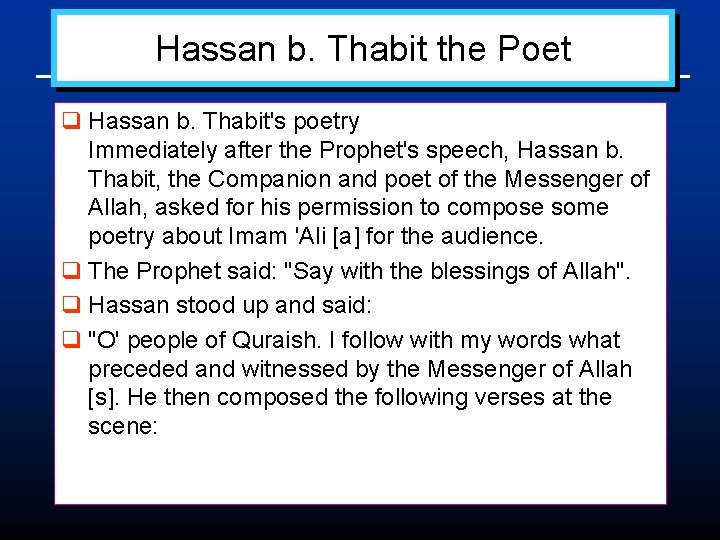 Hassan b. Thabit the Poet

Hassan b. Thabit's poetry
Immediately after the Prophet's speech, Hassan b. Thabit, the Companion and poet of the Messenger of Allah, asked for his permission to compose some poetry about Imam 'Ali [a] for the audience.

The Prophet said: "Say with the blessings of Allah".

Hassan stood up and said:

"O' people of Quraish. I follow with my words what preceded and witnessed by the Messenger of Allah [s]. He then composed the following verses at the scene: